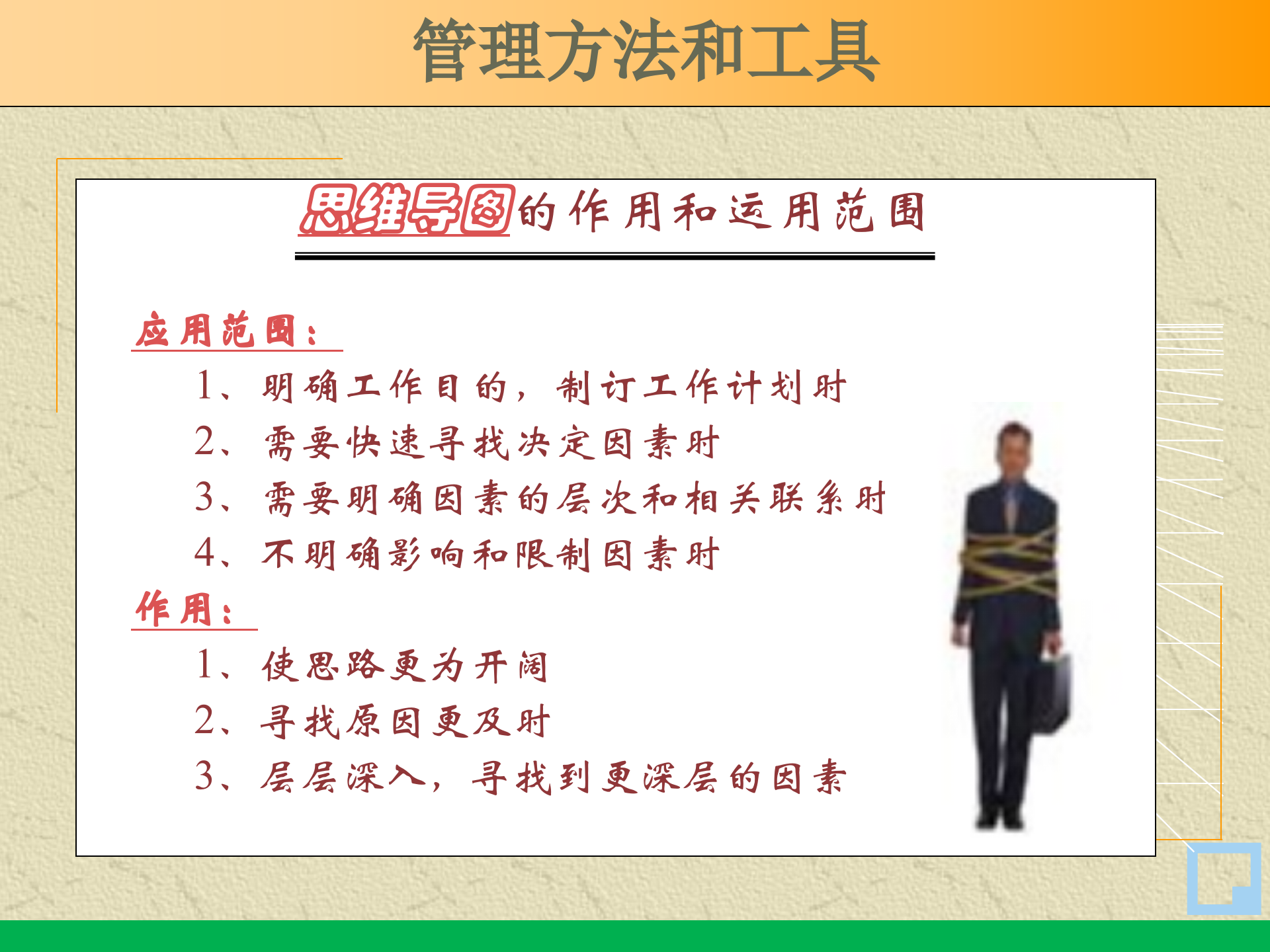 管理方法和工具

思维导图的作用和运用范围

应用范围：

1、明确工作目的，制订工作计划时

2、需要快速寻找决定因素时

3、需要明确因素的层次和相关联系时

4、不明确影响和限制因素时

作用：

1、使思路更为开阔

2、寻找原因更及时

3、层层深入，寻找到更深层的因素